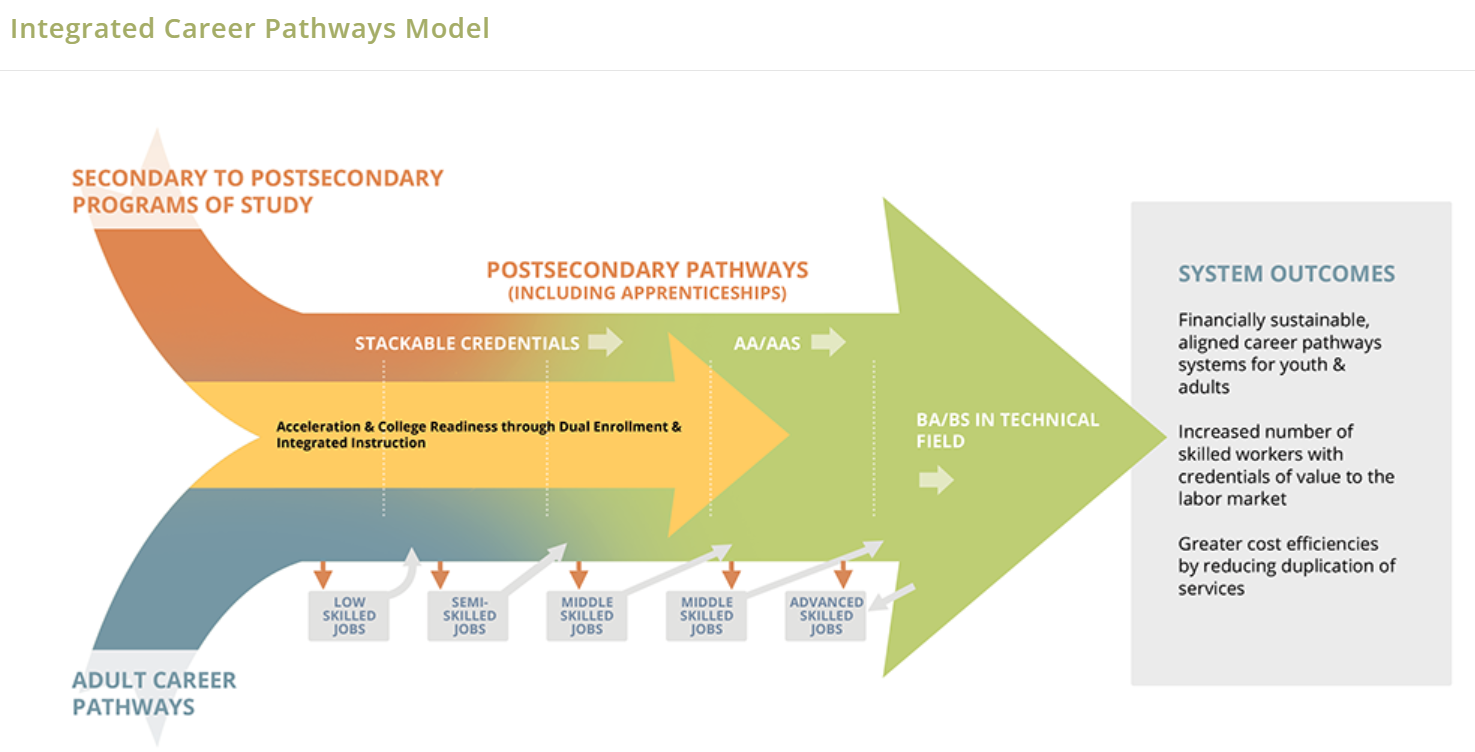 Integrated Career Pathways Model

SECONDARY TO POSTSECONDARY PROGRAMS OF STUDY

POSTSECONDARY PATHWAYS (INCLUDING APPRENTICESHIPS)

STACKABLE CREDENTIALS

AA/AAS

Acceleration & College Readiness through Dual Enrollment & Integrated Instruction

BA/BS IN TECHNICAL FIELD

LOW SKILLED JOBS

SEMI-SKILLED JOBS

MIDDLE SKILLED JOBS

MIDDLE SKILLED JOBS

ADVANCED SKILLED JOBS

ADULT CAREER PATHWAYS

SYSTEM OUTCOMES

Financially sustainable, aligned career pathways systems for youth & adults

Increased number of skilled workers with credentials of value to the labor market

Greater cost efficiencies by reducing duplication of services